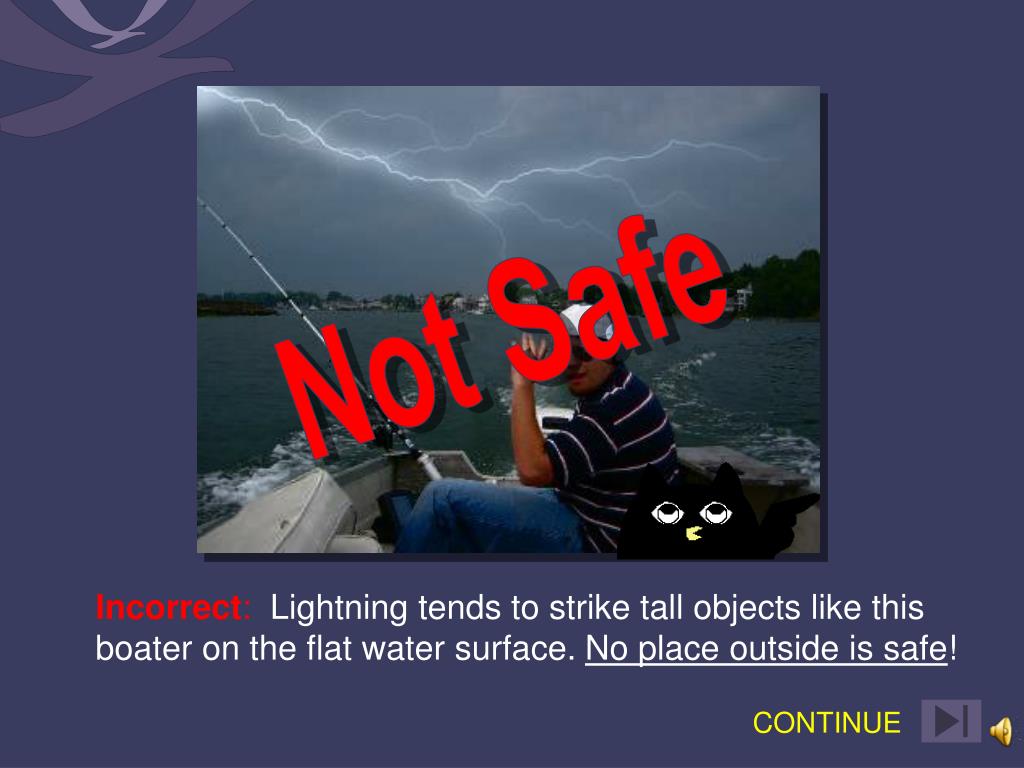 Not Safe

Incorrect: Lightning tends to strike tall objects like this boater on the flat water surface. No place outside is safe!

CONTINUE